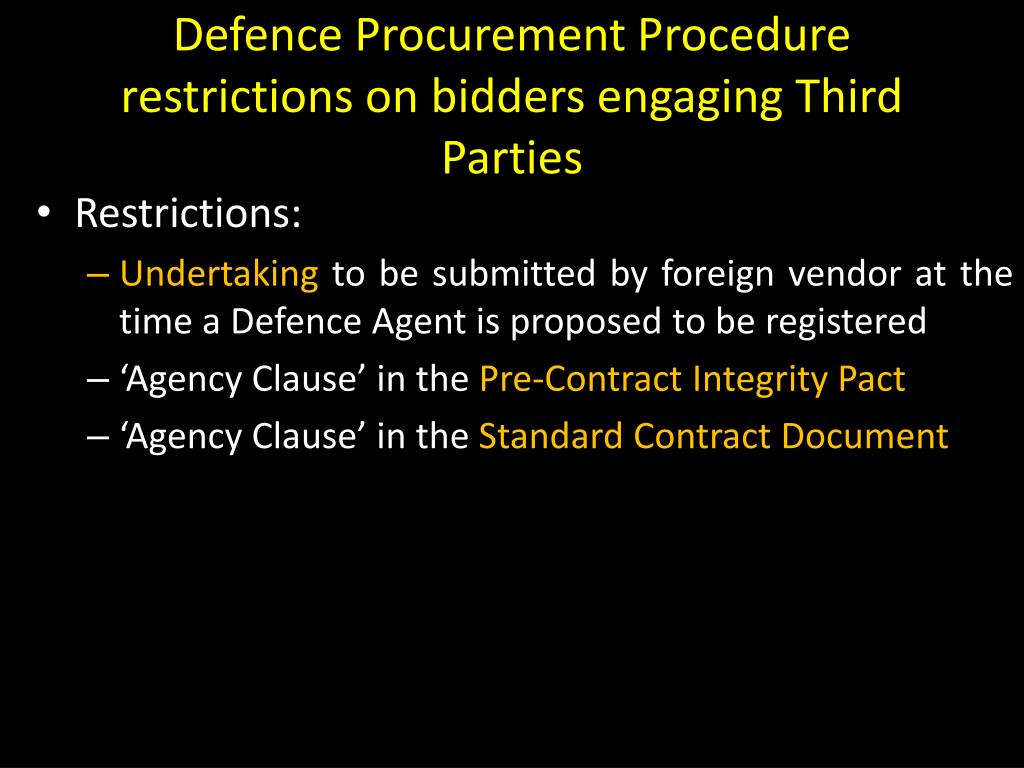 Defence Procurement Procedure restrictions on bidders engaging Third Parties

• Restrictions:

– Undertaking to be submitted by foreign vendor at the time a Defence Agent is proposed to be registered

– ‘Agency Clause’ in the Pre-Contract Integrity Pact

– ‘Agency Clause’ in the Standard Contract Document